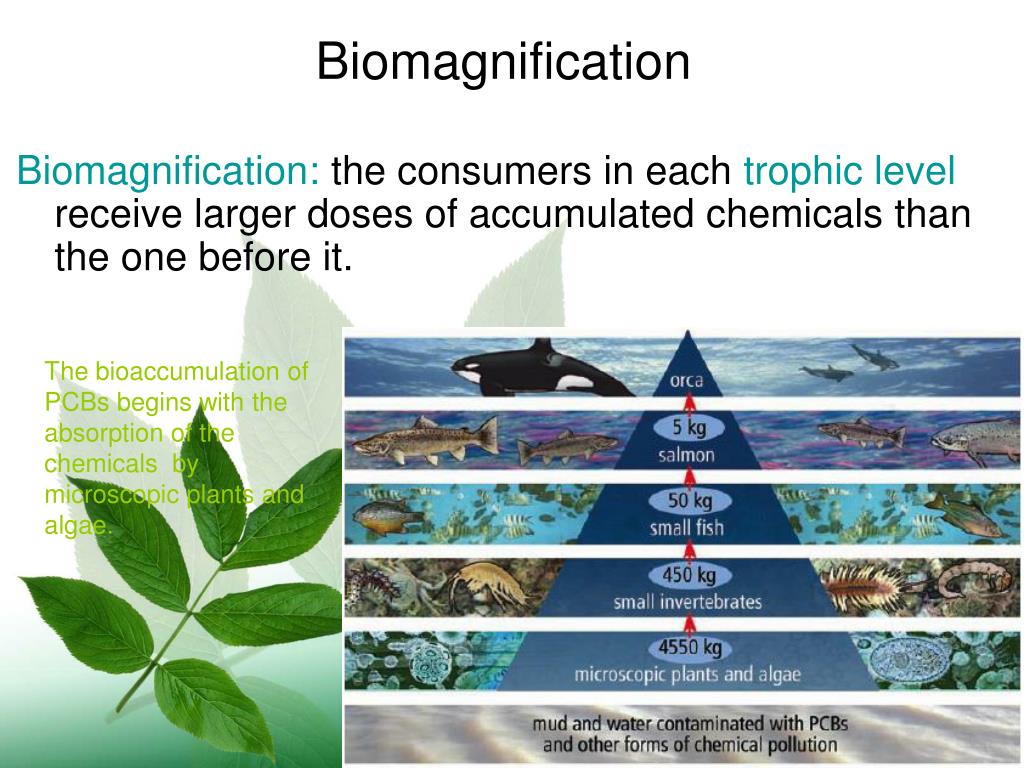 Biomagnification

Biomagnification: the consumers in each trophic level receive larger doses of accumulated chemicals than the one before it.

The bioaccumulation of PCBs begins with the absorption of the chemicals by microscopic plants and algae.

orca

5 kg
salmon

50 kg
small fish

450 kg
small invertebrates

4550 kg
microscopic plants and algae

mud and water contaminated with PCBs and other forms of chemical pollution